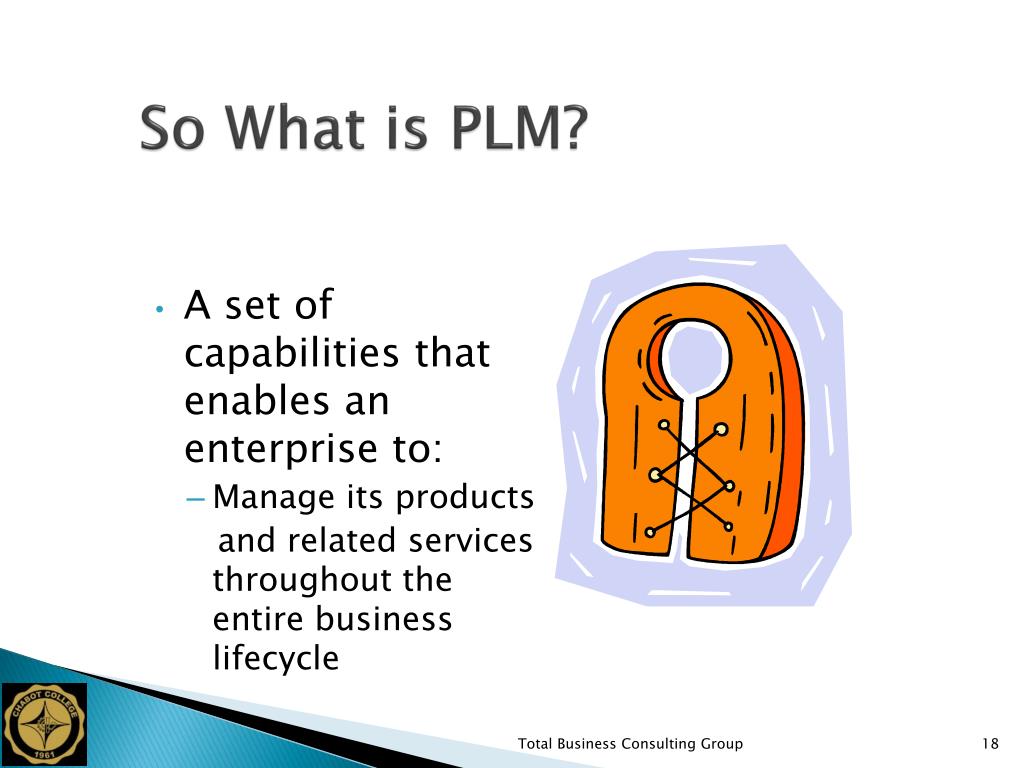 So What is PLM?

• A set of capabilities that enables an enterprise to:

– Manage its products and related services throughout the entire business lifecycle

CHABOT COLLEGE
1961

Total Business Consulting Group

18